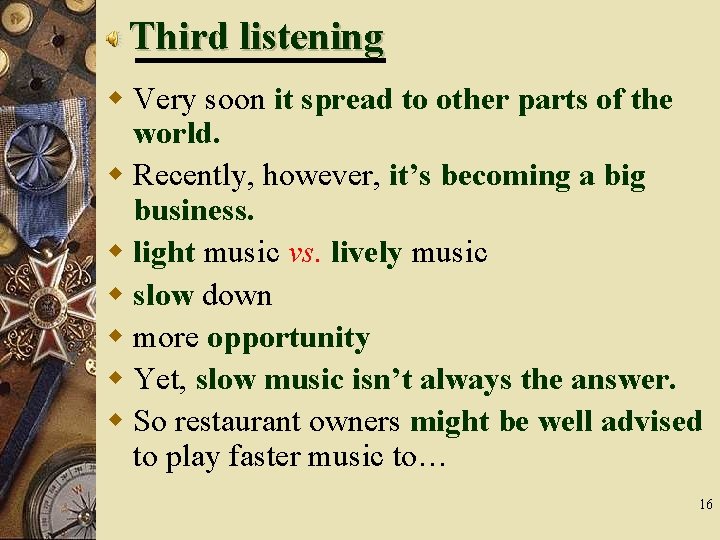 Third listening

Very soon it spread to other parts of the world.

Recently, however, it's becoming a big business.

light music vs. lively music

slow down

more opportunity

Yet, slow music isn't always the answer.

So restaurant owners might be well advised to play faster music to…

16